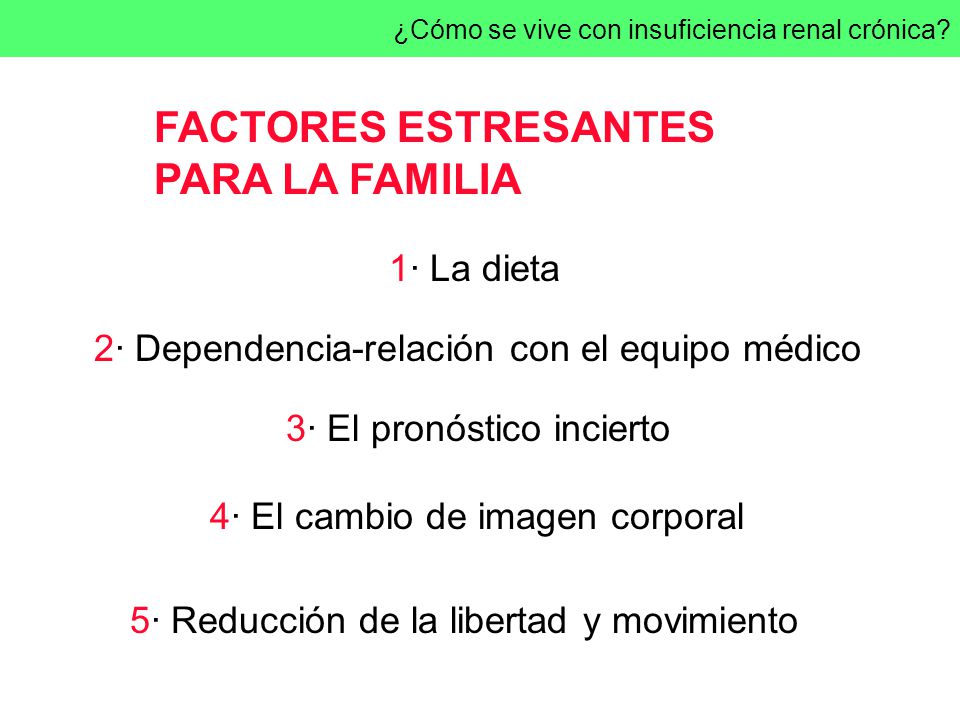 ¿Cómo se vive con insuficiencia renal crónica?

FACTORES ESTRESANTES PARA LA FAMILIA

1· La dieta

2· Dependencia-relación con el equipo médico

3· El pronóstico incierto

4· El cambio de imagen corporal

5· Reducción de la libertad y movimiento